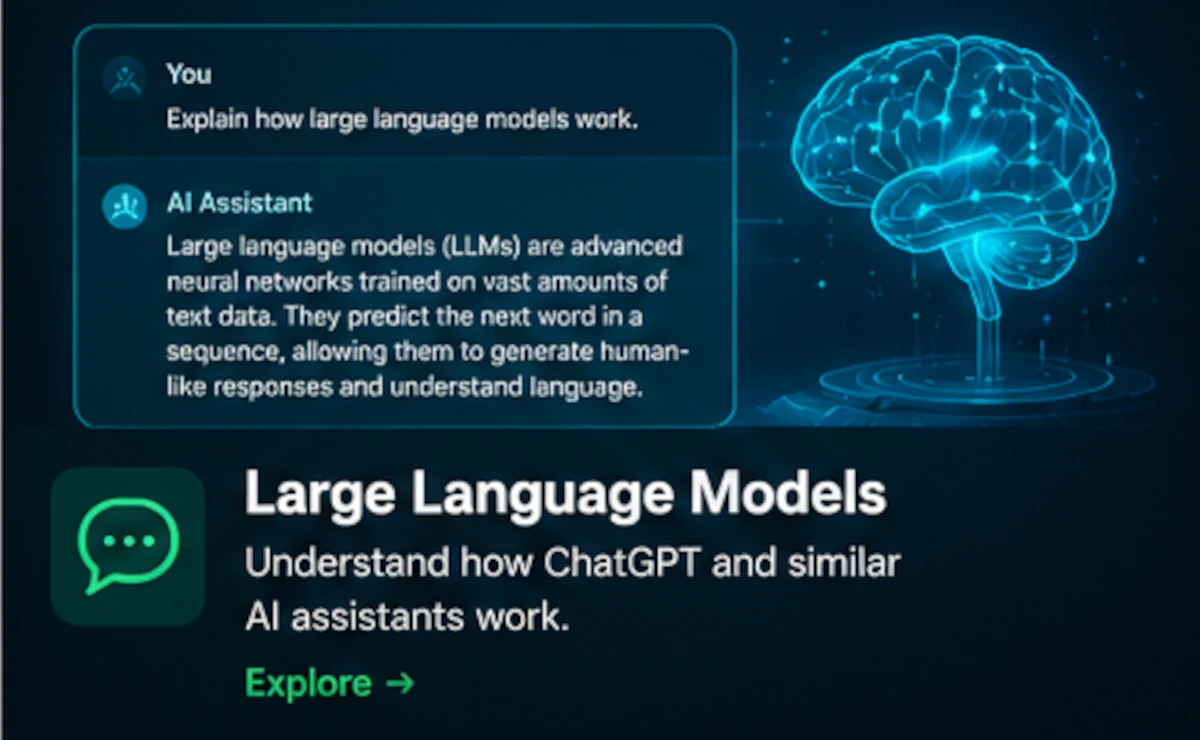 You

Explain how large language models work.

AI Assistant

Large language models (LLMs) are advanced neural networks trained on vast amounts of text data. They predict the next word in a sequence, allowing them to generate human-like responses and understand language.

Large Language Models

Understand how ChatGPT and similar AI assistants work.

Explore →